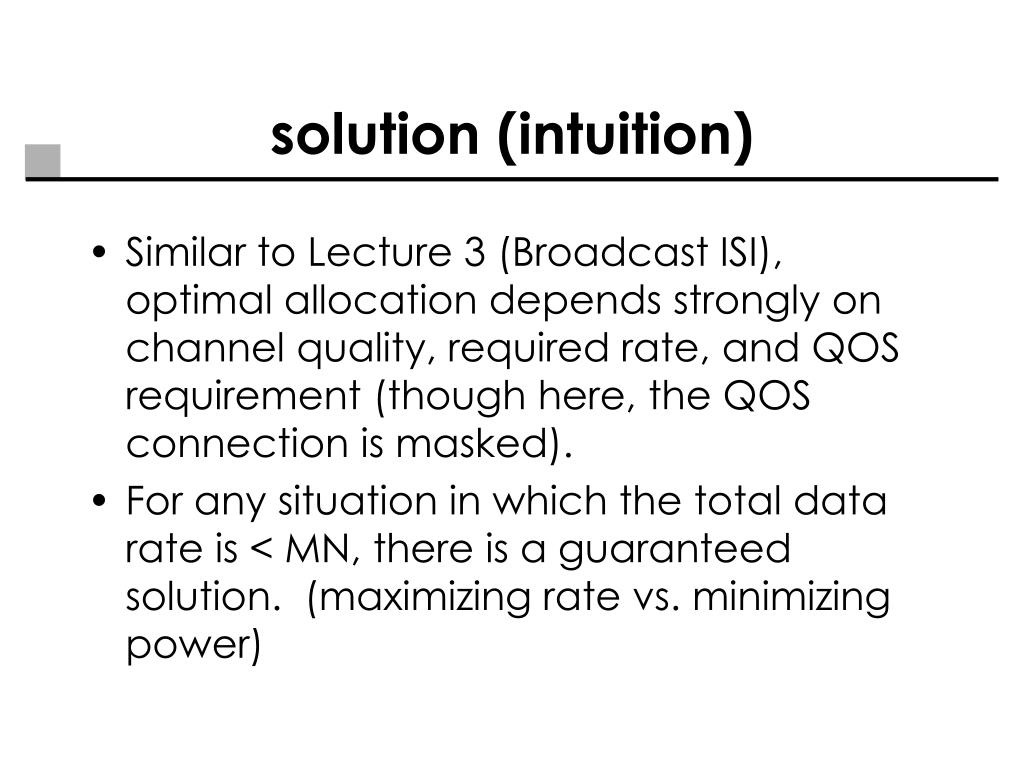 solution (intuition)

• Similar to Lecture 3 (Broadcast ISI), optimal allocation depends strongly on channel quality, required rate, and QOS requirement (though here, the QOS connection is masked).

• For any situation in which the total data rate is < MN, there is a guaranteed solution. (maximizing rate vs. minimizing power)